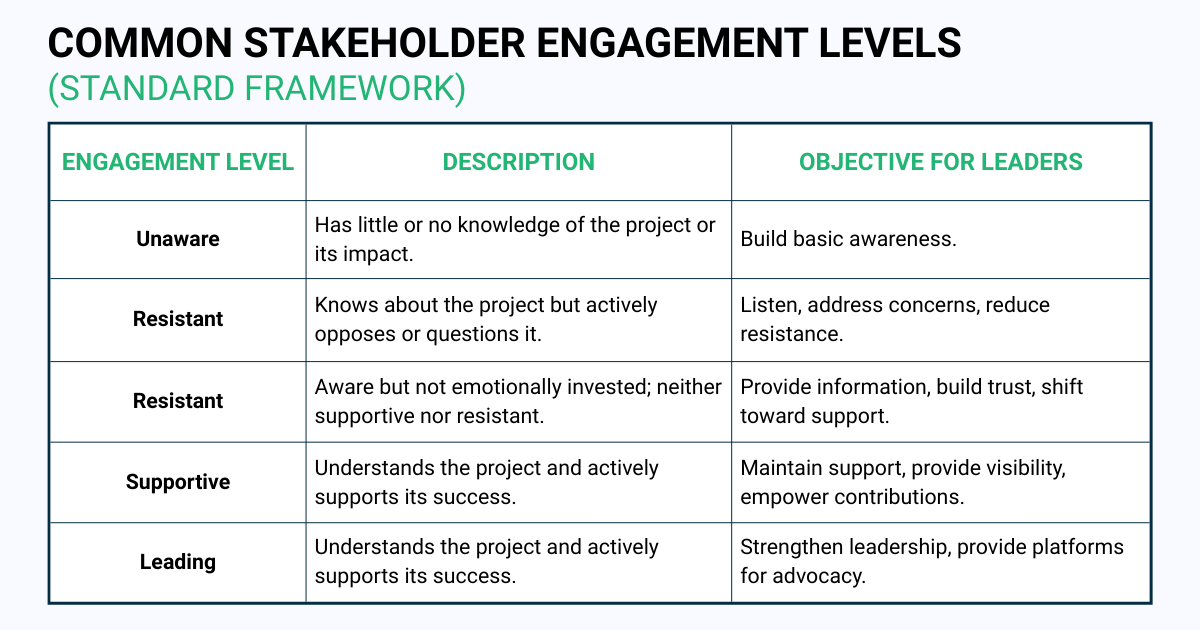 COMMON STAKEHOLDER ENGAGEMENT LEVELS
(STANDARD FRAMEWORK)

| ENGAGEMENT LEVEL | DESCRIPTION | OBJECTIVE FOR LEADERS |
|---|---|---|
| Unaware | Has little or no knowledge of the project or its impact. | Build basic awareness. |
| Resistant | Knows about the project but actively opposes or questions it. | Listen, address concerns, reduce resistance. |
| Resistant | Aware but not emotionally invested; neither supportive nor resistant. | Provide information, build trust, shift toward support. |
| Supportive | Understands the project and actively supports its success. | Maintain support, provide visibility, empower contributions. |
| Leading | Understands the project and actively supports its success. | Strengthen leadership, provide platforms for advocacy. |